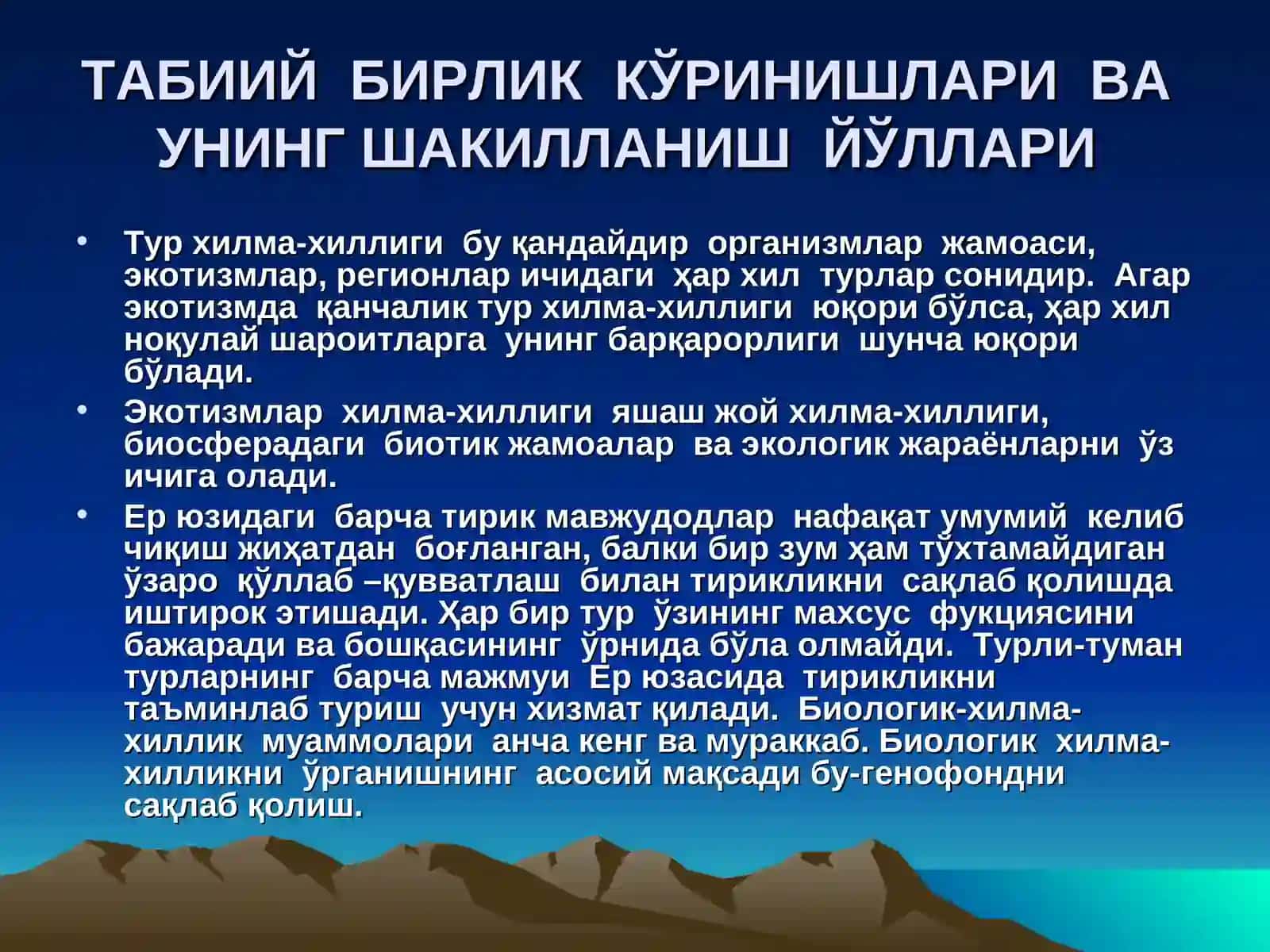 ТАБИИЙ БИРЛИК КЎРИНИШЛАРИ ВА УНИНГ ШАКИЛЛАНИШ ЙЎЛЛАРИ

• Тур хилма-хиллиги бу қандайдир организмлар жамоаси, экотизмлар, регионлар ичидаги ҳар хил турлар сонидир. Агар экотизмда қанчалик тур хилма-хиллиги юқори бўлса, ҳар хил ноқулай шароитларга унинг барқарорлиги шунча юқори бўлади.

• Экотизмлар хилма-хиллиги яшаш жой хилма-хиллиги, биосферадаги биотик жамоалар ва экологик жараёнларни ўз ичига олади.

• Ер юзидаги барча тирик мавжудодлар нафақат умумий келиб чиқиш жиҳатдан боғланган, балки бир зум ҳам тўхтамайдиган ўзаро қўллаб –қувватлаш билан тирикликни сақлаб қолишда иштирок этишади. Ҳар бир тур ўзининг махсус фукциясини бажаради ва бошқасининг ўрнида бўла олмайди. Турли-туман турларнинг барча мажмуи Ер юзасида тирикликни таъминлаб туриш учун хизмат қилади. Биологик-хилма-хиллик муаммолари анча кенг ва мураккаб. Биологик хилма-хилликни ўрганишнинг асосий мақсади бу-генофондни сақлаб қолиш.